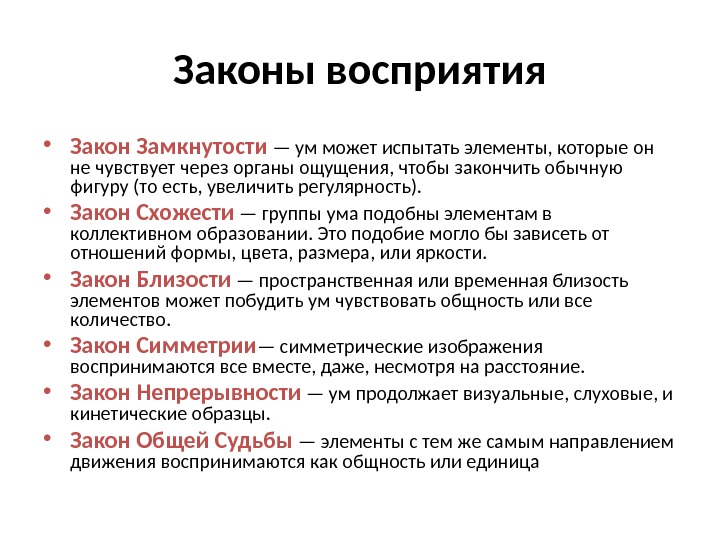 Законы восприятия

• Закон Замкнутости — ум может испытать элементы, которые он не чувствует через органы ощущения, чтобы закончить обычную фигуру (то есть, увеличить регулярность).
• Закон Схожести — группы ума подобны элементам в коллективном образовании. Это подобие могло бы зависеть от отношений формы, цвета, размера, или яркости.
• Закон Близости — пространственная или временная близость элементов может побудить ум чувствовать общность или все количество.
• Закон Симметрии— симметрические изображения воспринимаются все вместе, даже, несмотря на расстояние.
• Закон Непрерывности — ум продолжает визуальные, слуховые, и кинетические образцы.
• Закон Общей Судьбы — элементы с тем же самым направлением движения воспринимаются как общность или единица